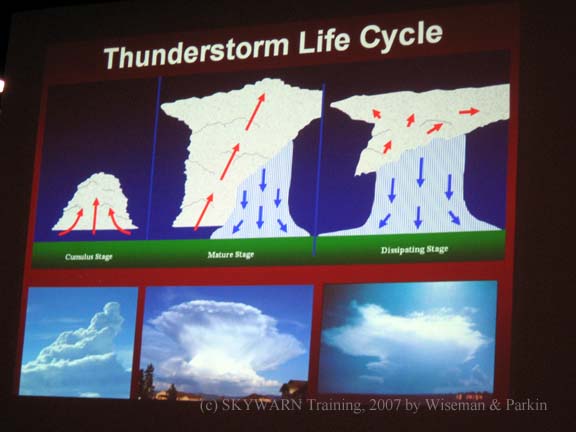 Thunderstorm Life Cycle

Cumulus Stage

Mature Stage

Dissipating Stage

(c) SKYWARN Training, 2007 by Wiseman & Parkin